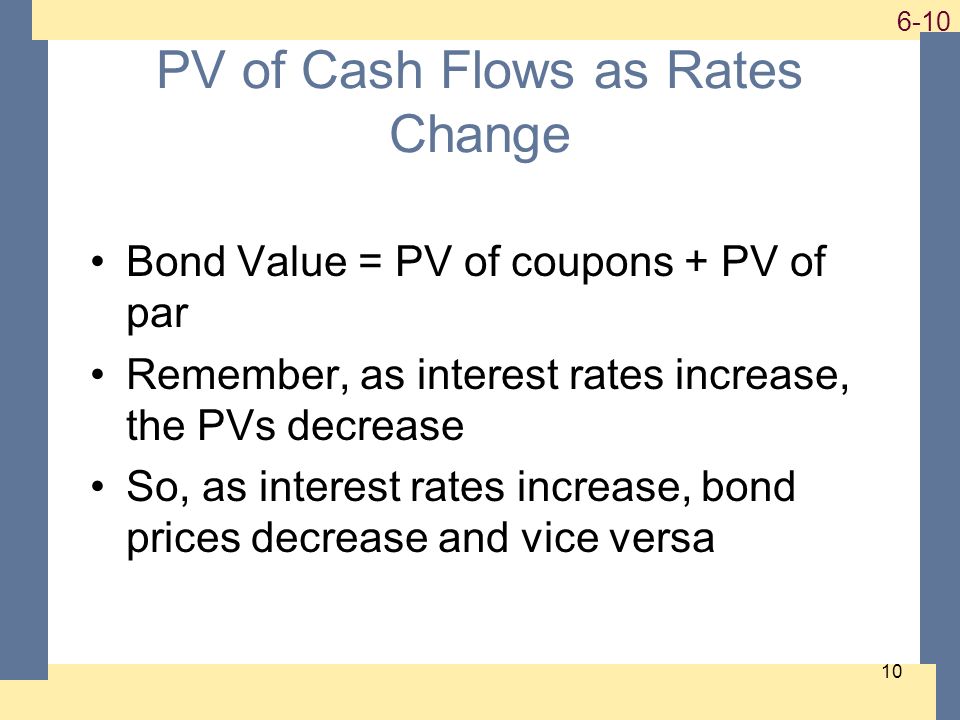 6-10

PV of Cash Flows as Rates Change

• Bond Value = PV of coupons + PV of par
• Remember, as interest rates increase, the PVs decrease
• So, as interest rates increase, bond prices decrease and vice versa

10